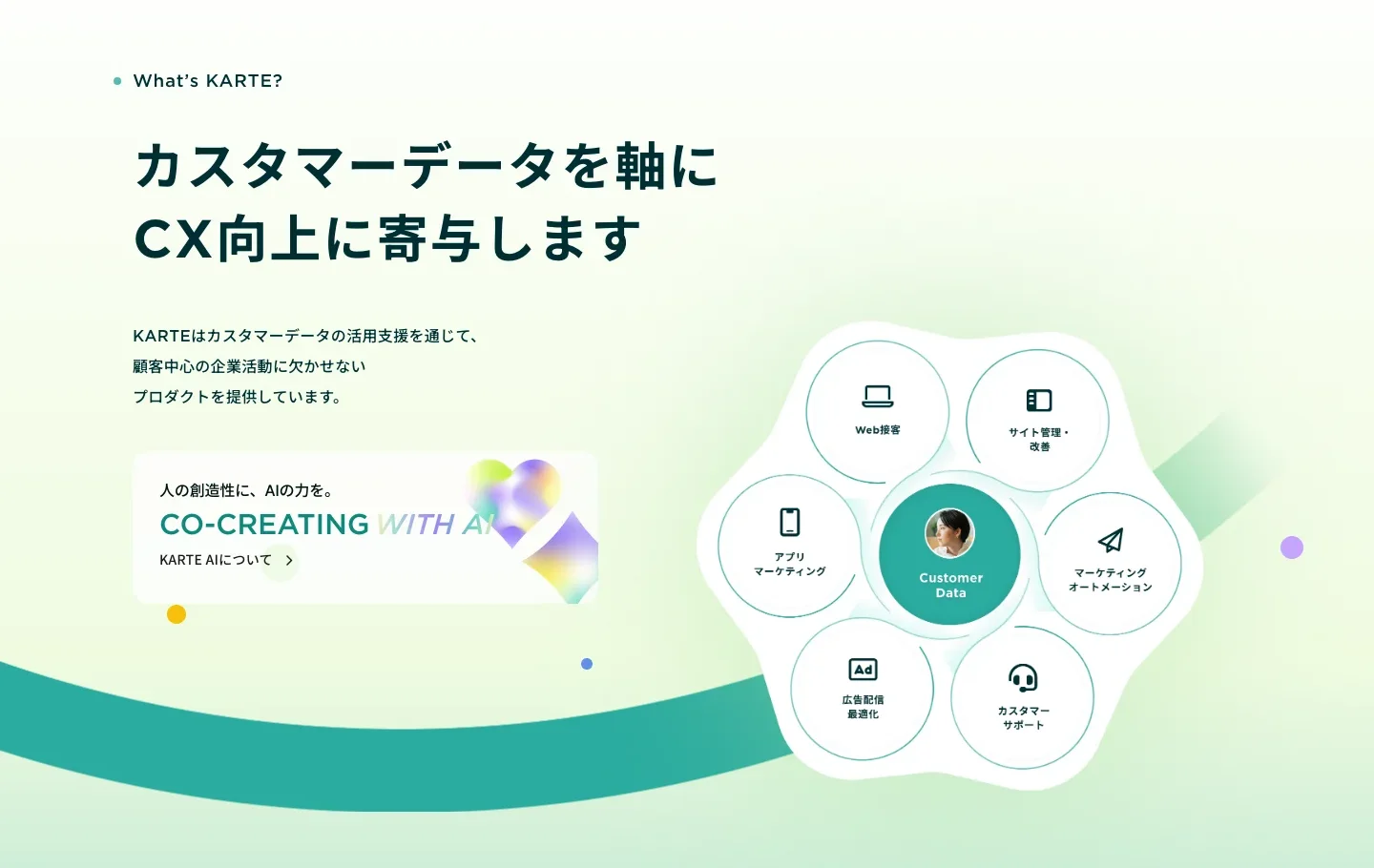 What's KARTE?

カスタマーデータを軸に
CX向上に寄与します

KARTEはカスタマーデータの活用支援を通じて、
顧客中心の企業活動に欠かせない
プロダクトを提供しています。

人の創造性に、AIの力を。
CO-CREATING WITH AI
KARTE AIについて

Web接客

サイト管理・改善

アプリマーケティング

Customer Data

マーケティングオートメーション

Ad

広告配信最適化

カスタマーサポート